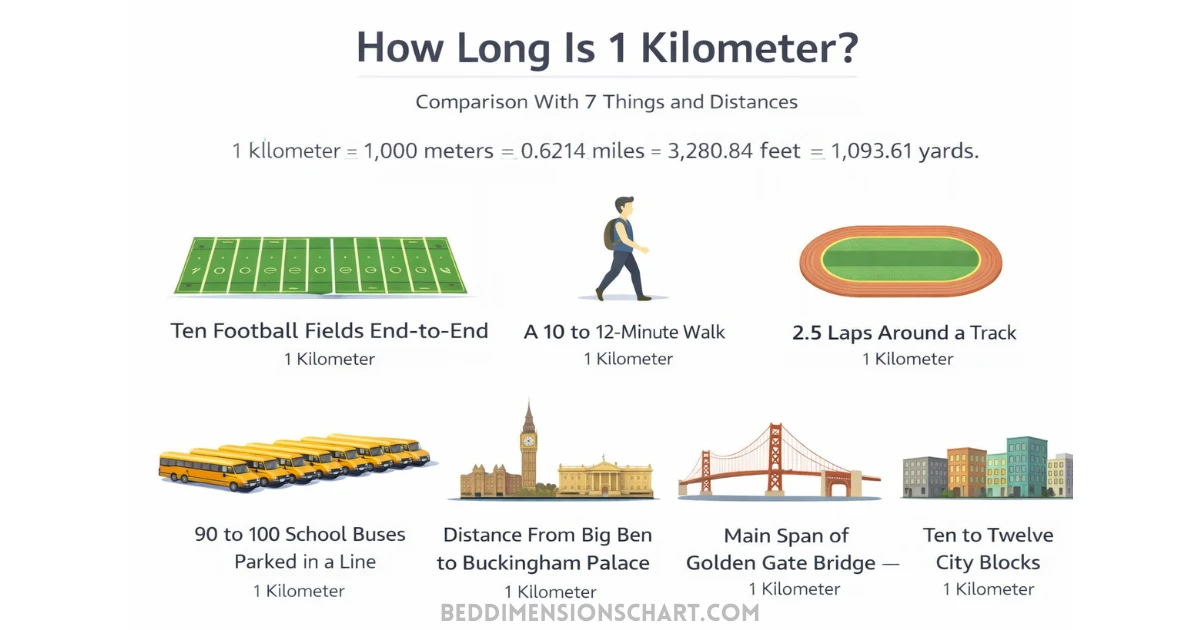 How Long Is 1 Kilometer?

Comparison With 7 Things and Distances

1 kllometer = 1,000 meters = 0.6214 miles = 3,280.84 feet = 1,093.61 yards.

Ten Football Fields End-to-End
1 Kilometer

A 10 to 12-Minute Walk
1 Kilometer

2.5 Laps Around a Track
1 Kilometer

90 to 100 School Buses Parked in a Line
1 Kilometer

Distance From Big Ben to Buckingham Palace
1 Kilometer

Main Span of Golden Gate Bridge —
1 Kilometer

Ten to Twelve City Blocks
1 Kilometer

BEDDIMENSIONSCHART.COM